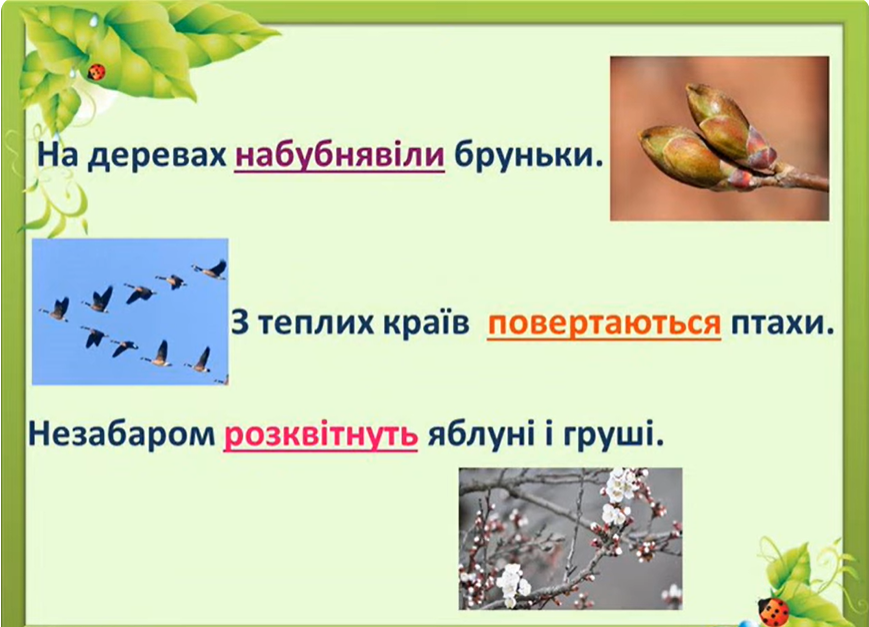 На деревах набубнявіли бруньки.

З теплих країв повертаються птахи.

Незабаром розквітнуть яблуні і груші.